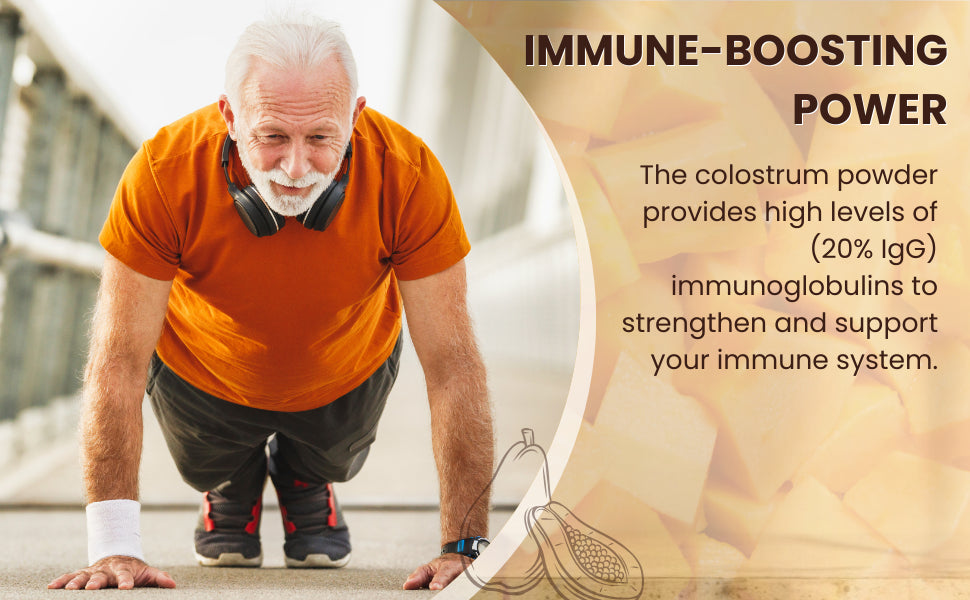 IMMUNE-BOOSTING POWER

The colostrum powder provides high levels of (20% IgG) immunoglobulins to strengthen and support your immune system.